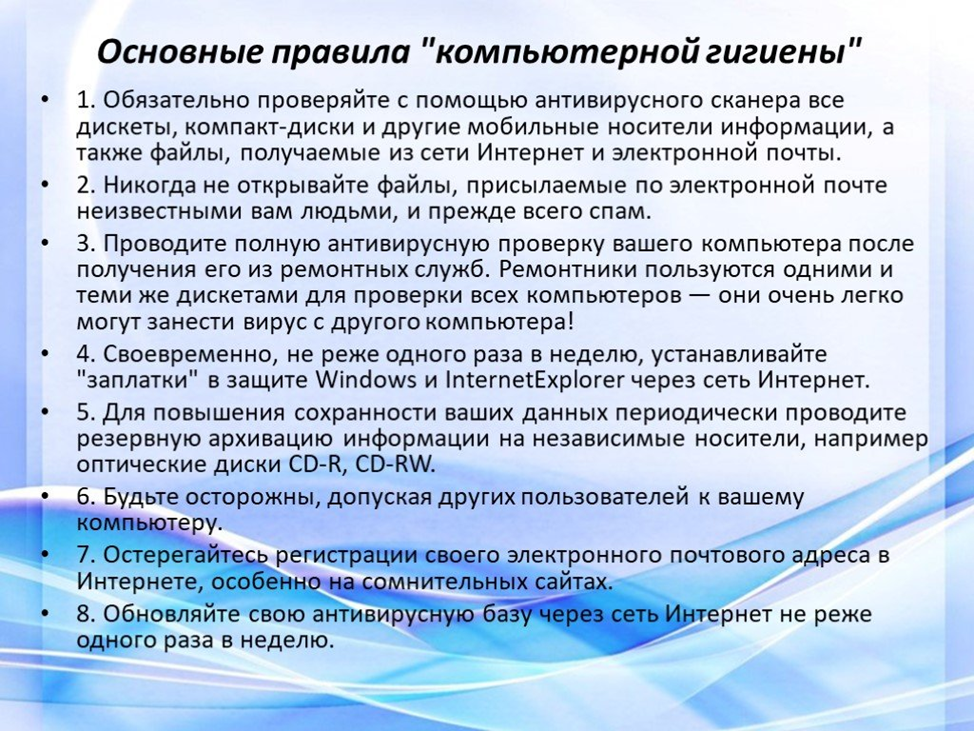 Основные правила "компьютерной гигиены"

• 1. Обязательно проверяйте с помощью антивирусного сканера все дискеты, компакт-диски и другие мобильные носители информации, а также файлы, получаемые из сети Интернет и электронной почты.

• 2. Никогда не открывайте файлы, присылаемые по электронной почте неизвестными вам людьми, и прежде всего спам.

• 3. Проводите полную антивирусную проверку вашего компьютера после получения его из ремонтных служб. Ремонтники пользуются одними и теми же дискетами для проверки всех компьютеров — они очень легко могут занести вирус с другого компьютера!

• 4. Своевременно, не реже одного раза в неделю, устанавливайте "заплатки" в защите Windows и InternetExplorer через сеть Интернет.

• 5. Для повышения сохранности ваших данных периодически проводите резервную архивацию информации на независимые носители, например оптические диски CD-R, CD-RW.

• 6. Будьте осторожны, допуская других пользователей к вашему компьютеру.

• 7. Остерегайтесь регистрации своего электронного почтового адреса в Интернете, особенно на сомнительных сайтах.

• 8. Обновляйте свою антивирусную базу через сеть Интернет не реже одного раза в неделю.